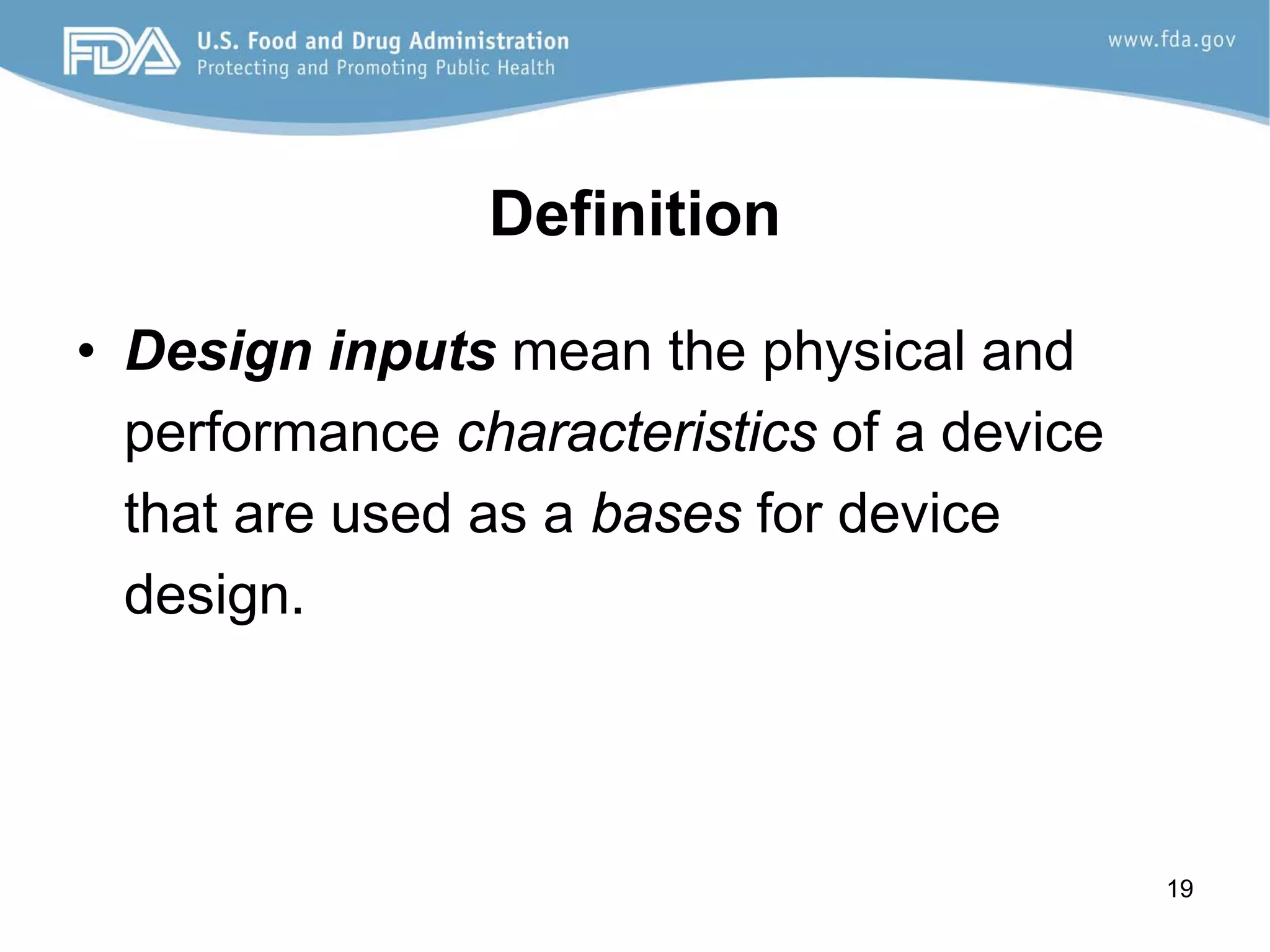 FDA U.S. Food and Drug Administration
Protecting and Promoting Public Health

www.fda.gov

Definition

• Design inputs mean the physical and performance characteristics of a device that are used as a bases for device design.

19